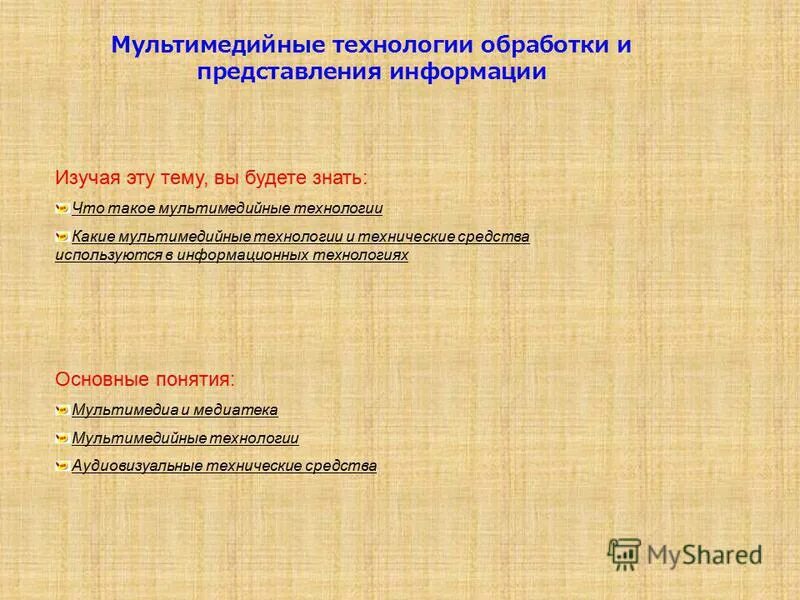 Мультимедийные технологии обработки и представления информации

Изучая эту тему, вы будете знать:

Что такое мультимедийные технологии

Какие мультимедийные технологии и технические средства используются в информационных технологиях

Основные понятия:

Мультимедиа и медиатека

Мультимедийные технологии

Аудиовизуальные технические средства

MyShared